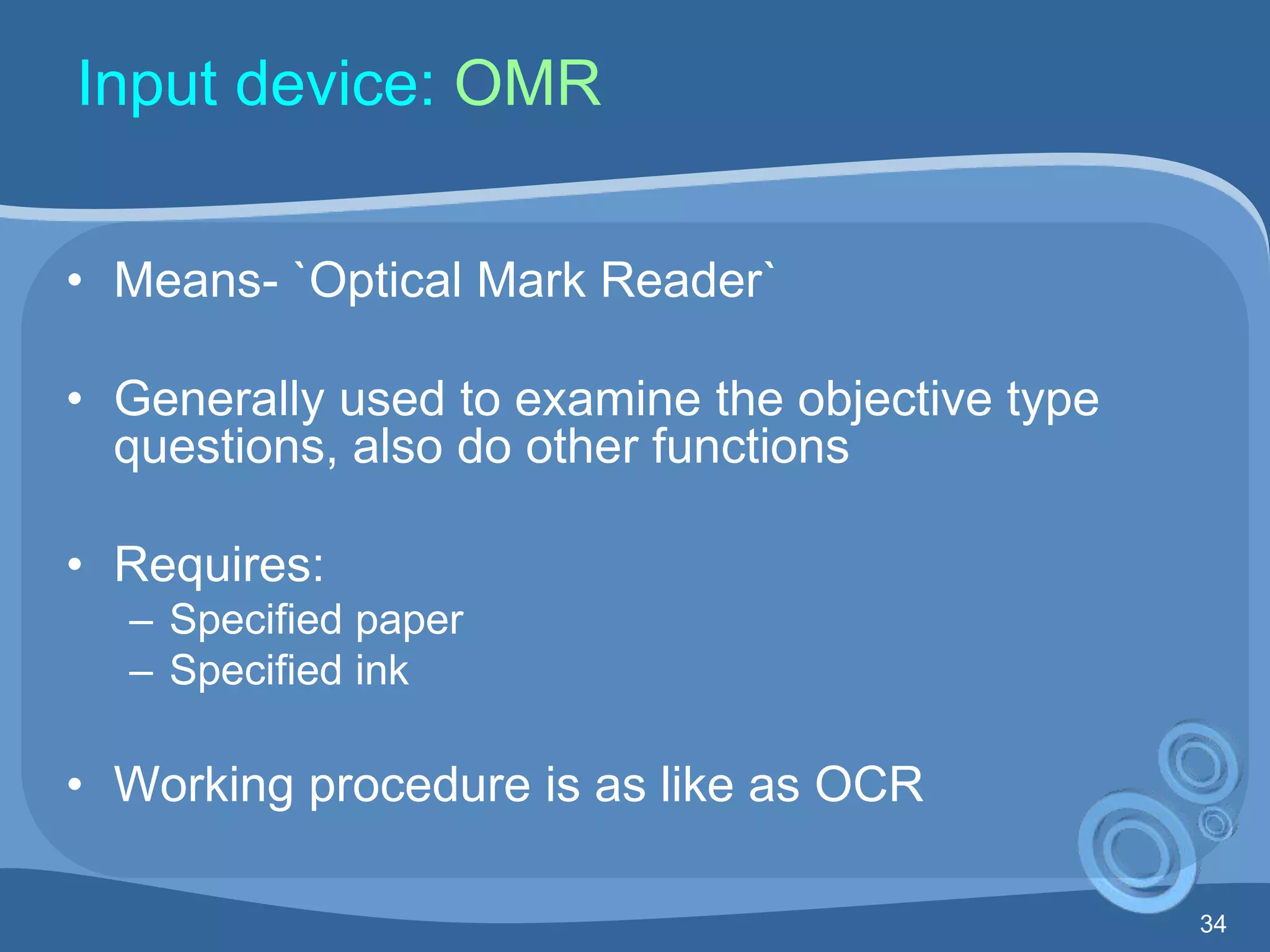 Input device: OMR

• Means- `Optical Mark Reader`

• Generally used to examine the objective type questions, also do other functions

• Requires:
– Specified paper
– Specified ink

• Working procedure is as like as OCR

34